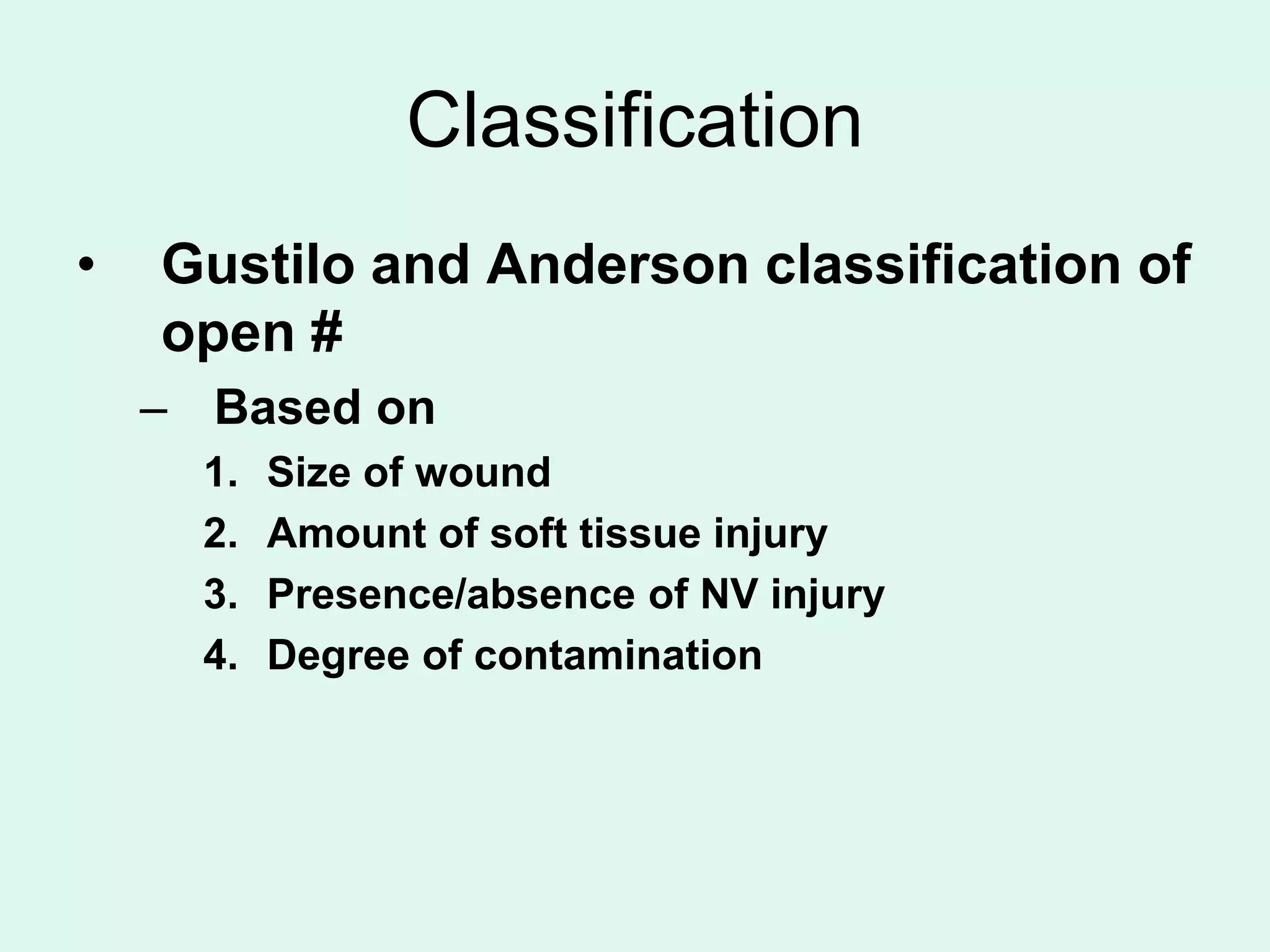 Classification

• Gustilo and Anderson classification of open #

– Based on

1. Size of wound
2. Amount of soft tissue injury
3. Presence/absence of NV injury
4. Degree of contamination